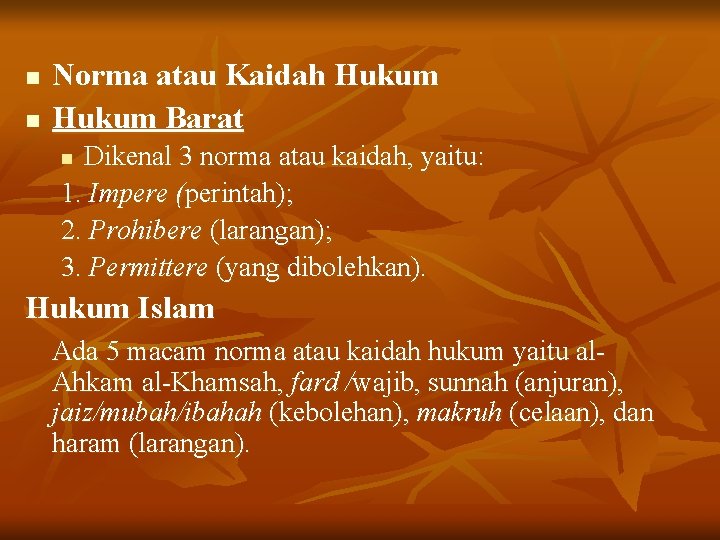 Norma atau Kaidah Hukum

Hukum Barat

Dikenal 3 norma atau kaidah, yaitu:

1. Impere (perintah);
2. Prohibere (larangan);
3. Permittere (yang dibolehkan).

Hukum Islam

Ada 5 macam norma atau kaidah hukum yaitu al-Ahkam al-Khamsah, fard /wajib, sunnah (anjuran), jaiz/mubah/ibahah (kebolehan), makruh (celaan), dan haram (larangan).